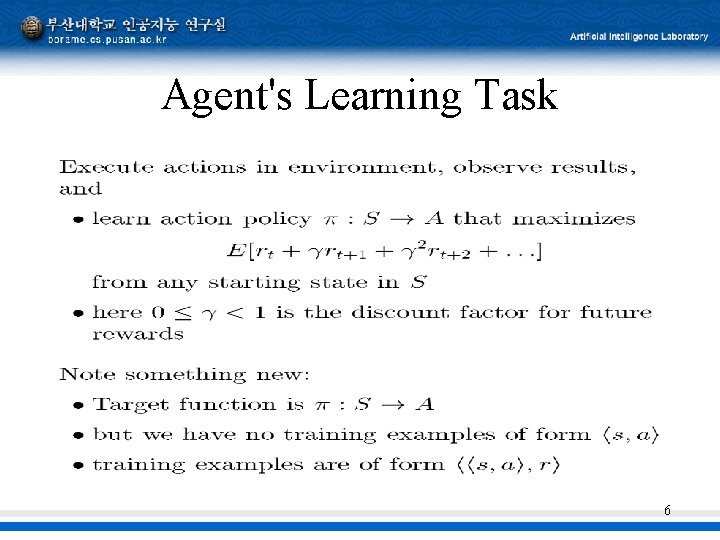 부산대학교 인공지능 연구실
borame.cs.pusan.ac.kr
Artificial Intelligence Laboratory

Agent's Learning Task

Execute actions in environment, observe results, and

• learn action policy $\pi : S \rightarrow A$ that maximizes
$E[r_t + \gamma r_{t+1} + \gamma^2 r_{t+2} + \ldots]$
from any starting state in $S$

• here $0 \leq \gamma < 1$ is the discount factor for future rewards

Note something new:

• Target function is $\pi : S \rightarrow A$

• but we have no training examples of form $\langle s, a \rangle$

• training examples are of form $\langle \langle s, a \rangle, r \rangle$

6